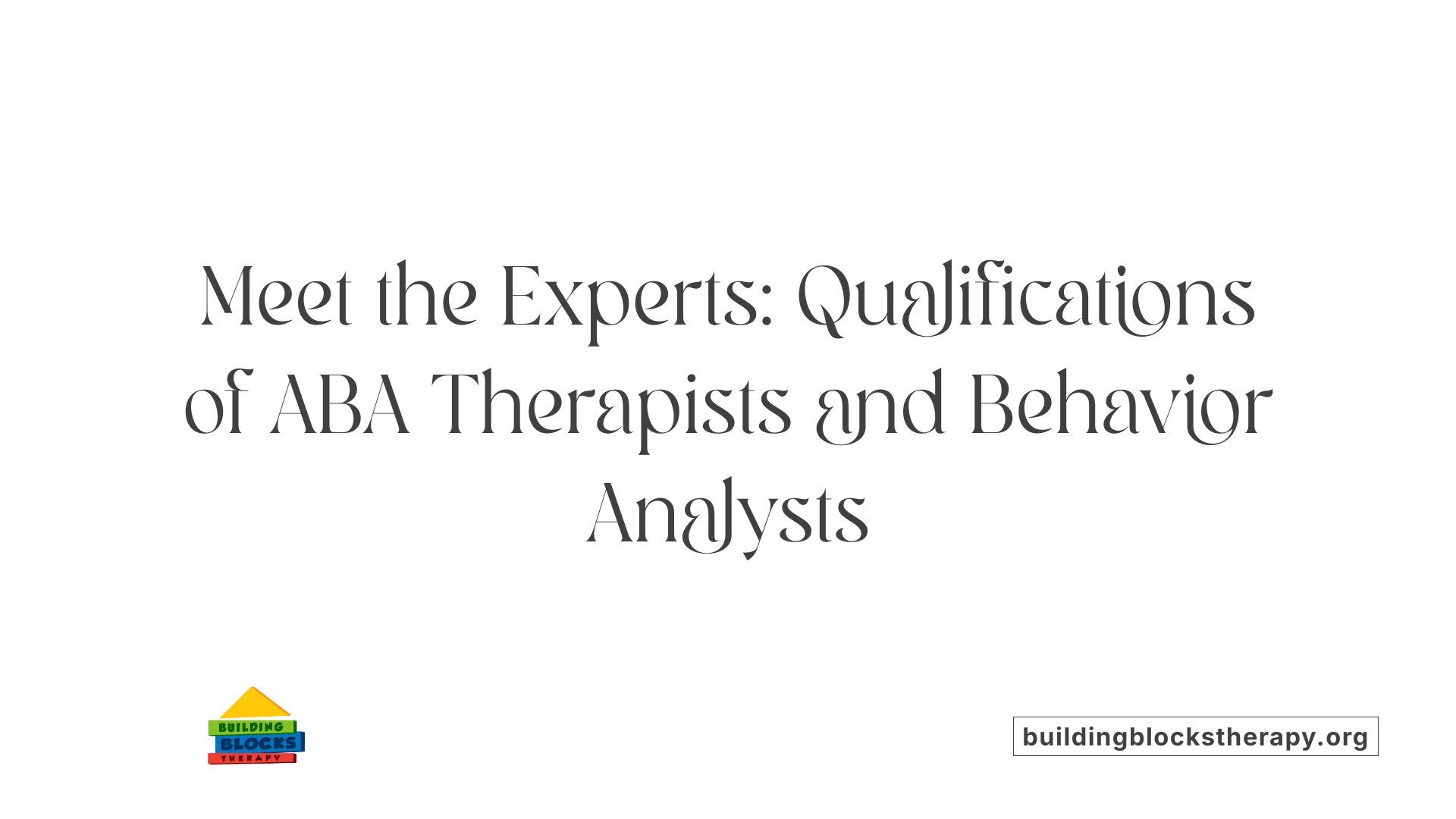 Meet the Experts: Qualifications of ABA Therapists and Behavior Analysts

BUILDING
BLOCKS
THERAPY

buildingblockstherapy.org